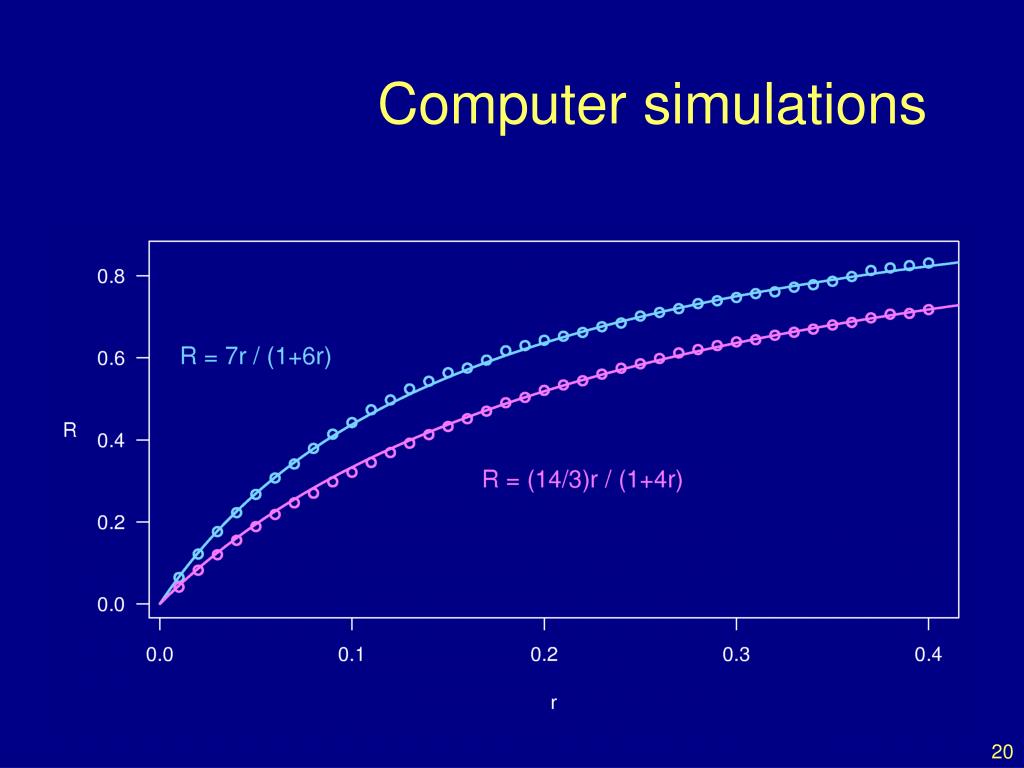 Computer simulations

0.8
0.6
0.4
0.2
0.0

R

R = 7r / (1+6r)

R = (14/3)r / (1+4r)

0.0
0.1
0.2
0.3
0.4

r

20